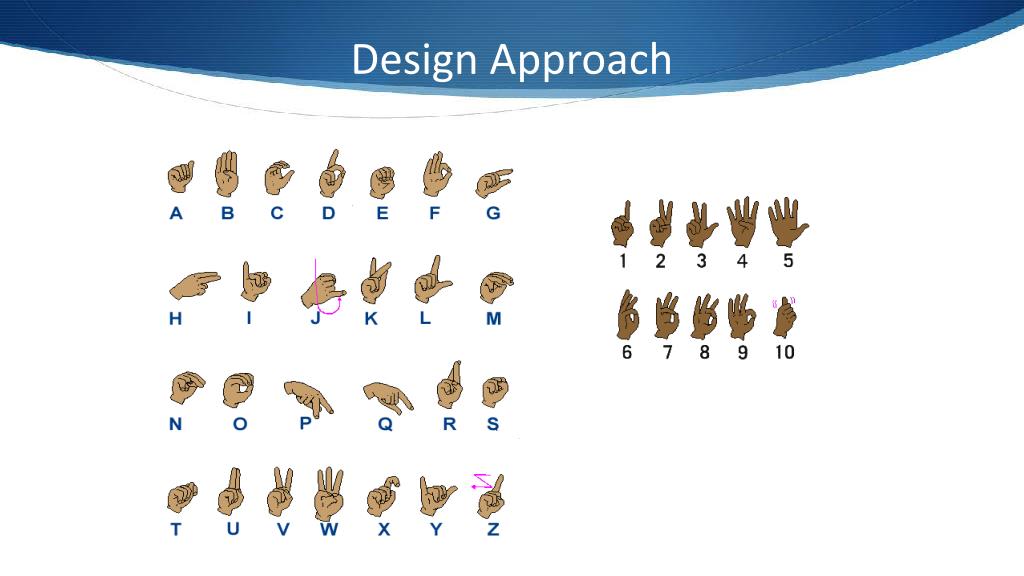 Design Approach

A B C D E F G

H I J K L M

N O P Q R S

T U V W X Y Z

1 2 3 4 5

6 7 8 9 10